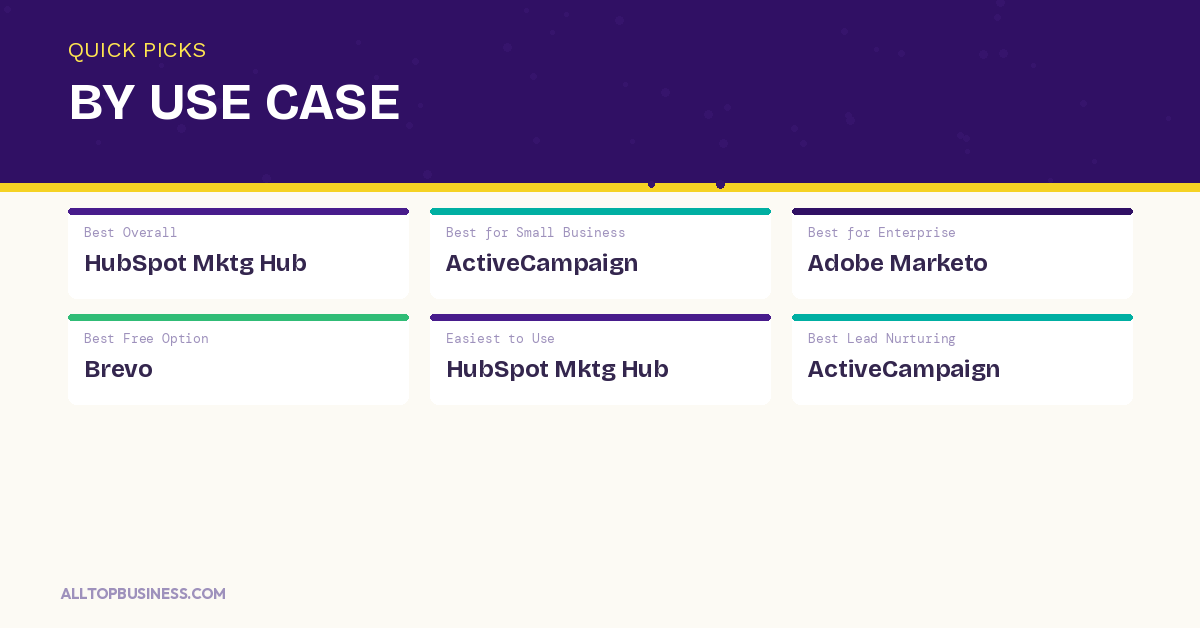 QUICK PICKS

BY USE CASE

Best Overall
HubSpot Mktg Hub

Best for Small Business
ActiveCampaign

Best for Enterprise
Adobe Marketo

Best Free Option
Brevo

Easiest to Use
HubSpot Mktg Hub

Best Lead Nurturing
ActiveCampaign

ALLTOPBUSINESS.COM